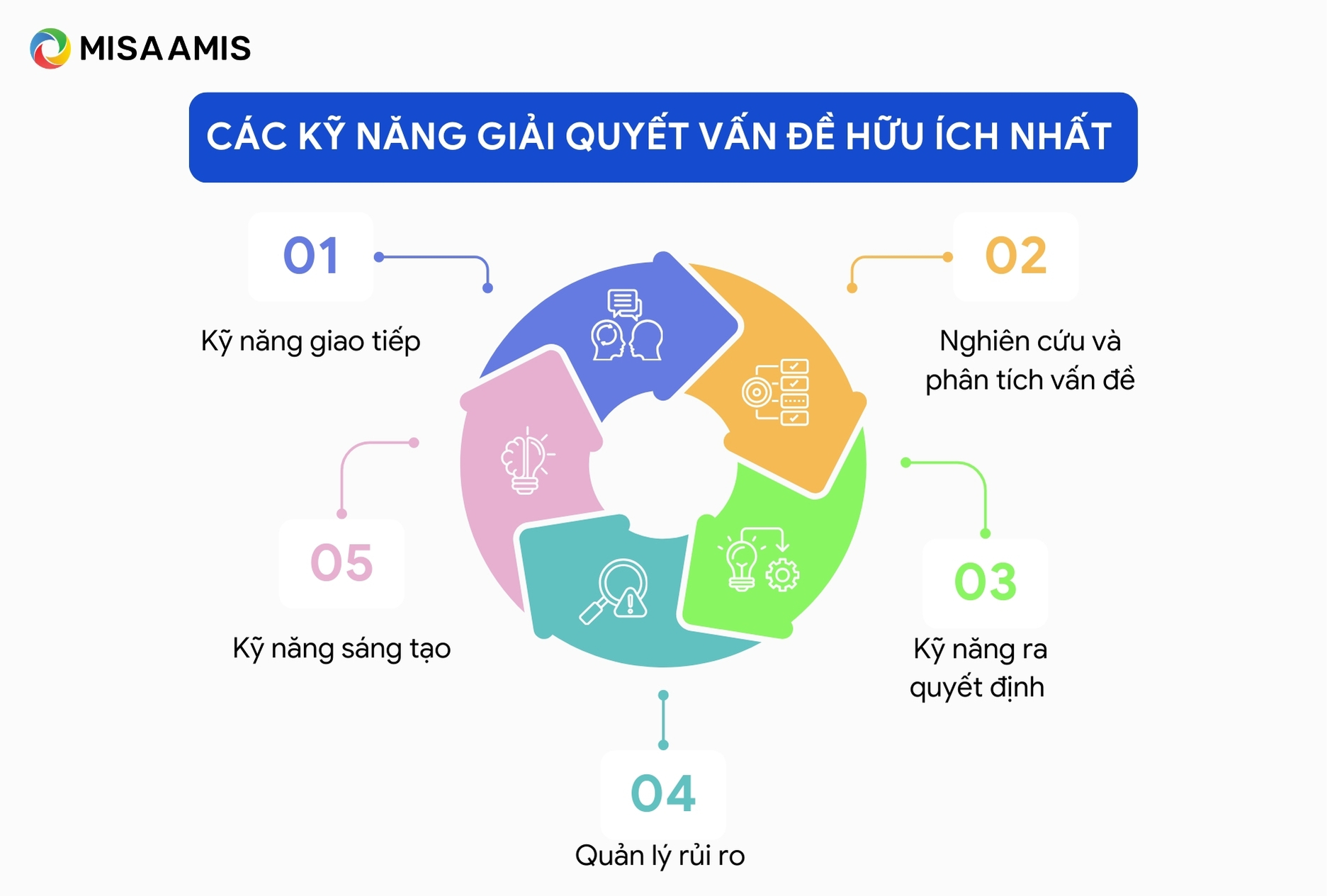 MISA AMIS

CÁC KỸ NĂNG GIẢI QUYẾT VẤN ĐỀ HỮU ÍCH NHẤT

01
Kỹ năng giao tiếp

02
Nghiên cứu và phân tích vấn đề

03
Kỹ năng ra quyết định

04
Quản lý rủi ro

05
Kỹ năng sáng tạo